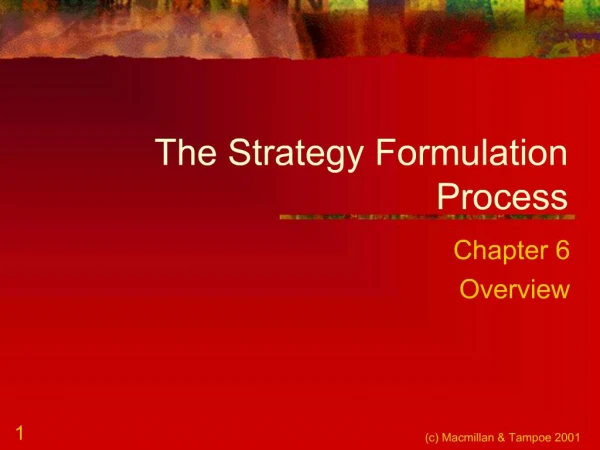 The Strategy Formulation Process

Chapter 6

Overview

1

(c) Macmillan & Tampoe 2001